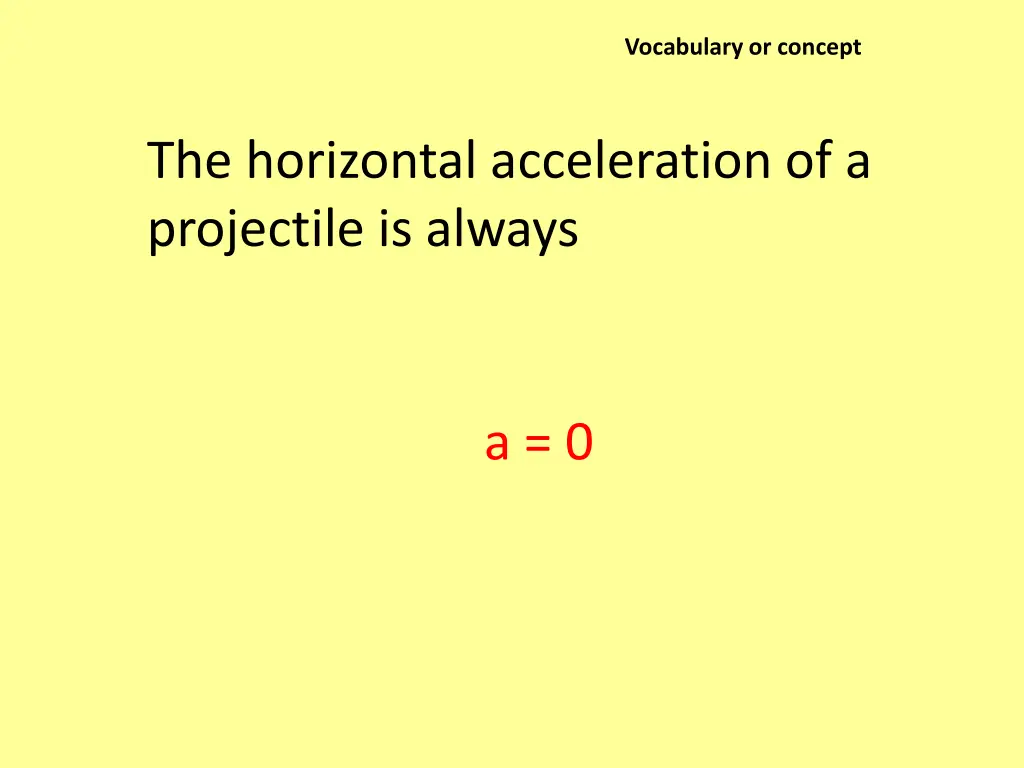 Vocabulary or concept

The horizontal acceleration of a projectile is always

$a = 0$